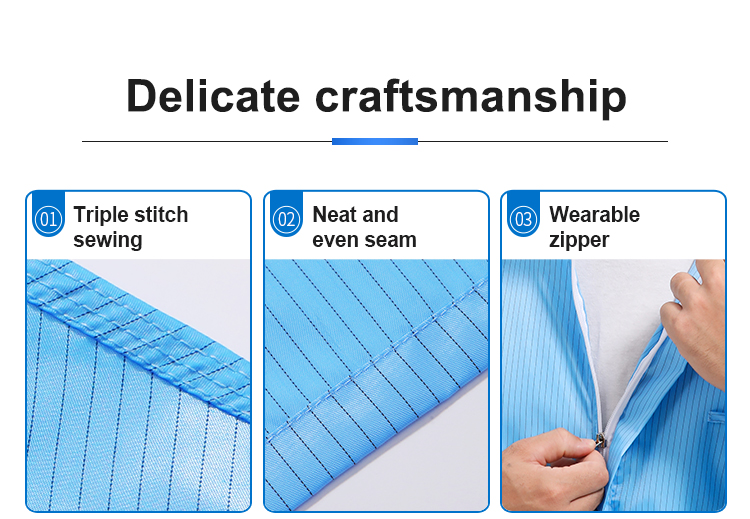 Delicate craftsmanship

01 Triple stitch sewing

02 Neat and even seam

03 Wearable zipper